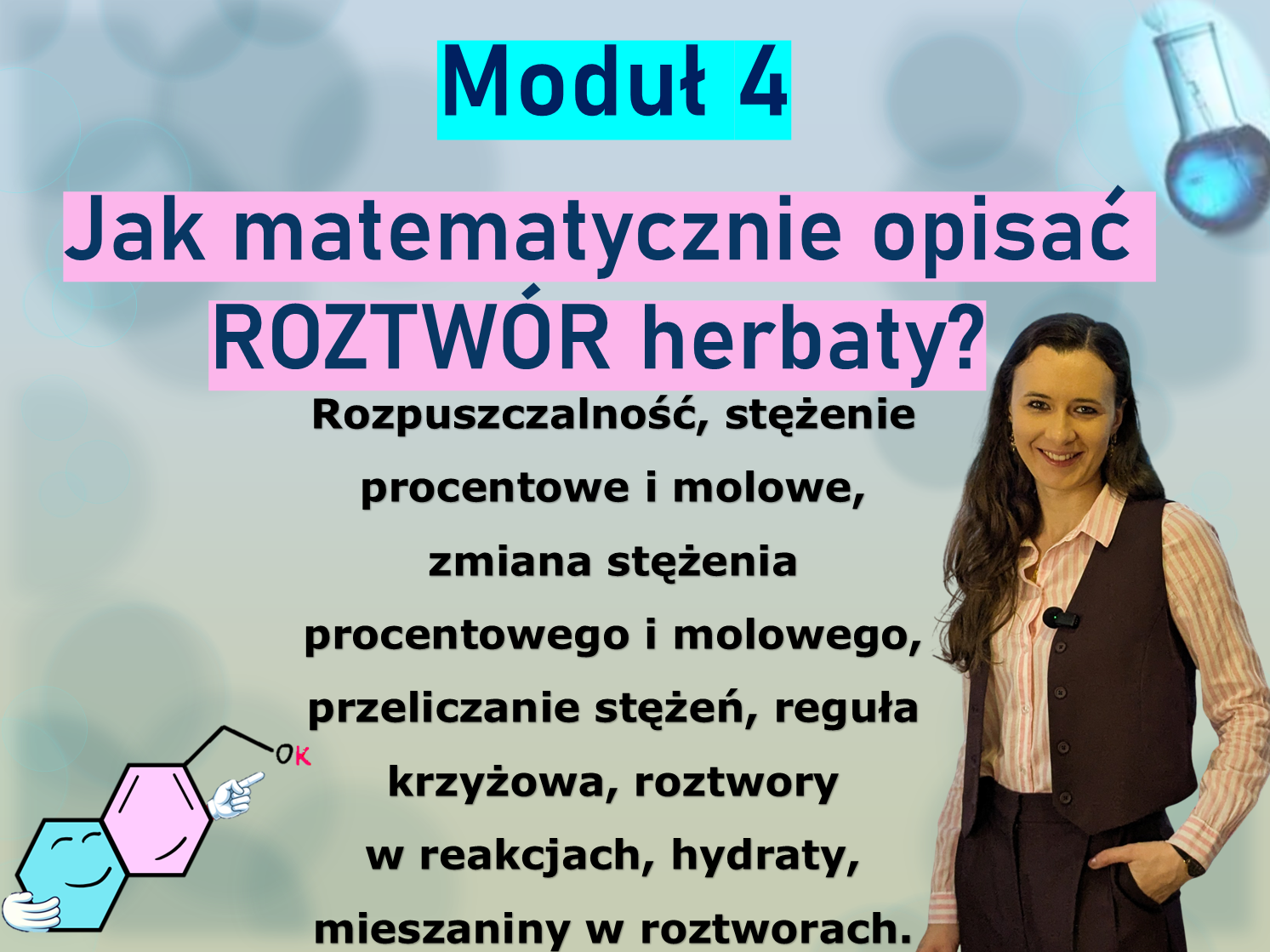 Moduł 4

Jak matematycznie opisać ROZTWÓR herbaty?

Rozpuszczalność, stężenie procentowe i molowe, zmiana stężenia procentowego i molowego, przeliczanie stężeń, reguła krzyżowa, roztwory w reakcjach, hydraty, mieszaniny w roztworach.

OK